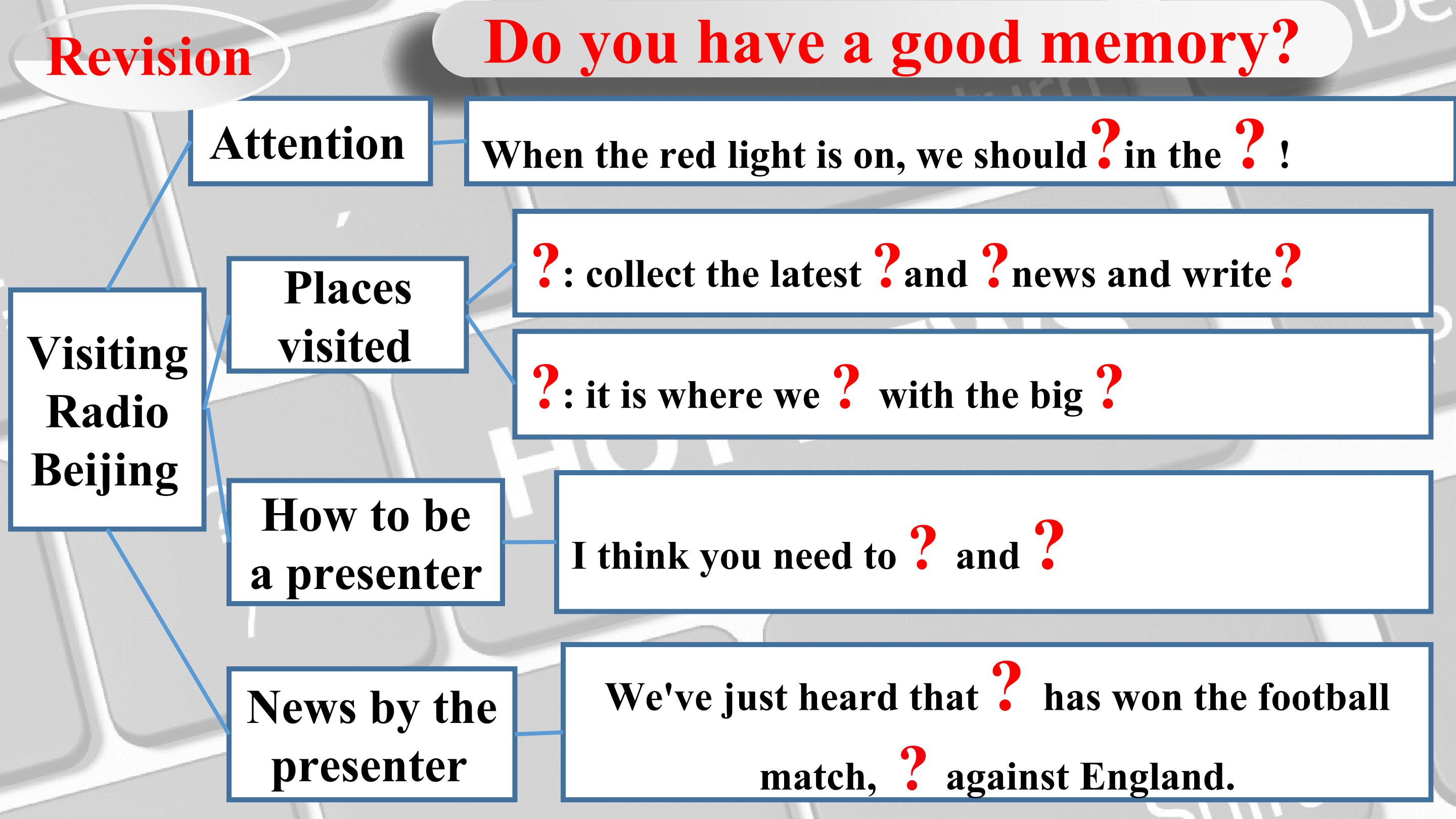 Revision

Do you have a good memory?

Visiting Radio Beijing

Attention

When the red light is on, we should ? in the ? !

Places visited

?: collect the latest ? and ? news and write ?

?: it is where we ? with the big ?

How to be a presenter

I think you need to ? and ?

News by the presenter

We've just heard that ? has won the football match, ? against England.